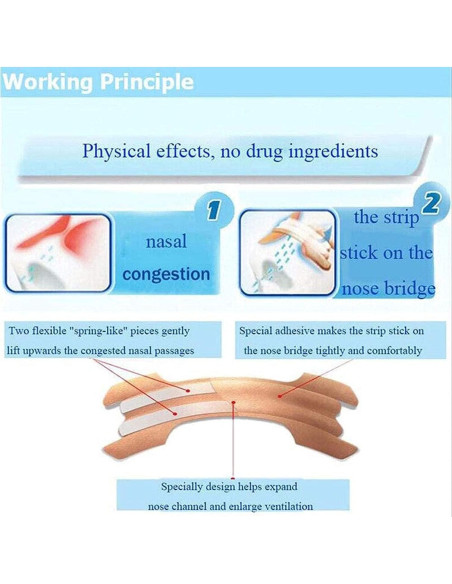 Working Principle

Physical effects, no drug ingredients

1

nasal congestion

2

the strip stick on the nose bridge

Two flexible "spring-like" pieces gently lift upwards the congested nasal passages

Special adhesive makes the strip stick on the nose bridge tightly and comfortably

Specially design helps expand nose channel and enlarge ventilation